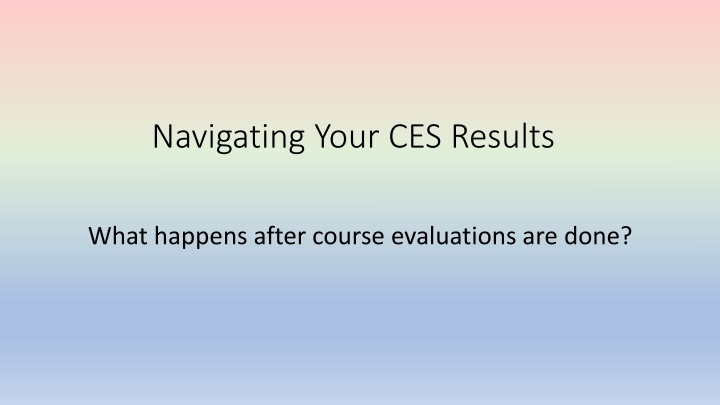 Navigating Your CES Results

What happens after course evaluations are done?